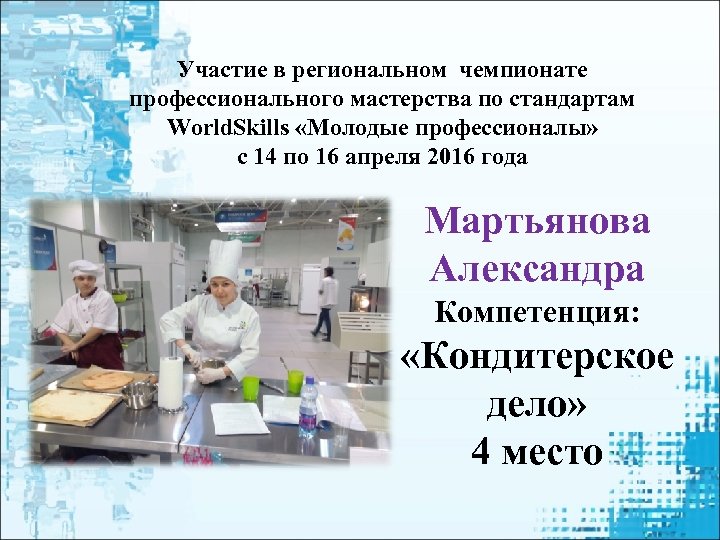 Участие в региональном чемпионате профессионального мастерства по стандартам WorldSkills «Молодые профессионалы» с 14 по 16 апреля 2016 года

Мартьянова Александра

Компетенция:

«Кондитерское дело»

4 место